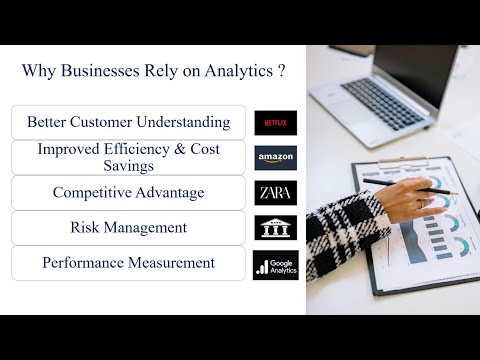 Why Businesses Rely on Analytics ?

Better Customer Understanding

NETFLIX

Improved Efficiency & Cost Savings

amazon

Competitive Advantage

ZARA

Risk Management

BANK

Performance Measurement

Google Analytics